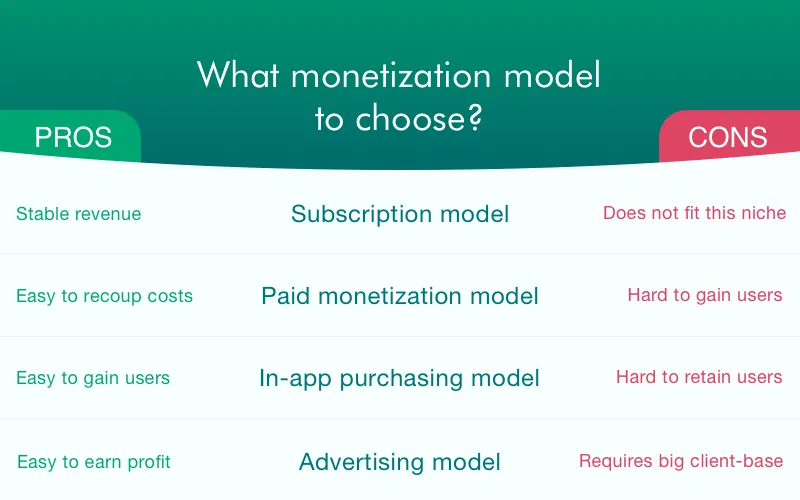 What monetization model to choose?

| PROS | | CONS |
|---|---|---|
| Stable revenue | Subscription model | Does not fit this niche |
| Easy to recoup costs | Paid monetization model | Hard to gain users |
| Easy to gain users | In-app purchasing model | Hard to retain users |
| Easy to earn profit | Advertising model | Requires big client-base |